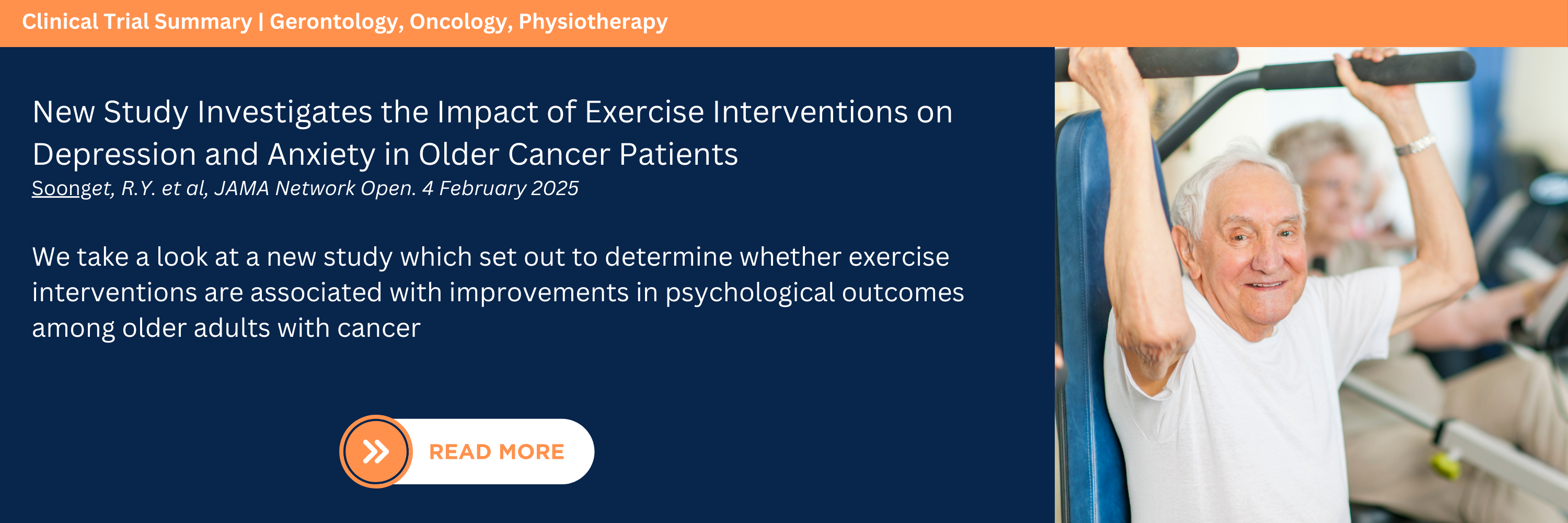 Clinical Trial Summary | Gerontology, Oncology, Physiotherapy

New Study Investigates the Impact of Exercise Interventions on Depression and Anxiety in Older Cancer Patients
Soonget, R.Y. et al, JAMA Network Open. 4 February 2025

We take a look at a new study which set out to determine whether exercise interventions are associated with improvements in psychological outcomes among older adults with cancer

READ MORE